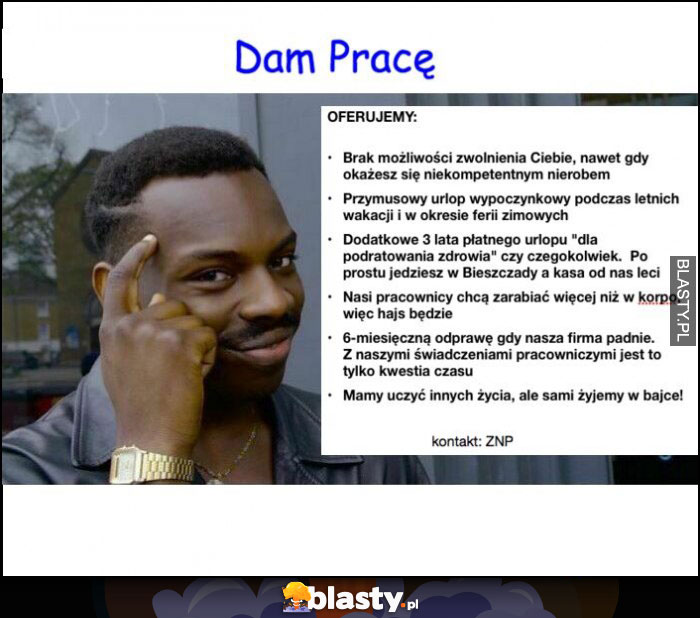 Dam Pracę

OFERUJEMY:

• Brak możliwości zwolnienia Ciebie, nawet gdy okażesz się niekompetentnym nierobem

• Przymusowy urlop wypoczynkowy podczas letnich wakacji i w okresie ferii zimowych

• Dodatkowe 3 lata płatnego urlopu "dla podratowania zdrowia" czy czegokolwiek. Po prostu jedziesz w Bieszczady a kasa od nas leci

• Nasi pracownicy chcą zarabiać więcej niż w korpo, więc hajs będzie

• 6-miesięczną odprawę gdy nasza firma padnie. Z naszymi świadczeniami pracowniczymi jest to tylko kwestia czasu

• Mamy uczyć innych życia, ale sami żyjemy w bajce!

kontakt: ZNP

BLASTY.PL

blasty.pl